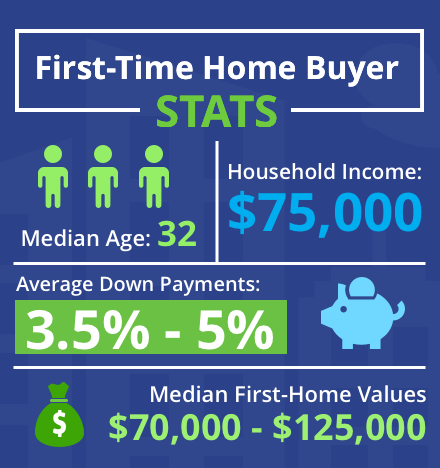 First-Time Home Buyer
STATS

Median Age: 32

Household Income:
$75,000

Average Down Payments:
3.5% - 5%

$

Median First-Home Values
$70,000 - $125,000